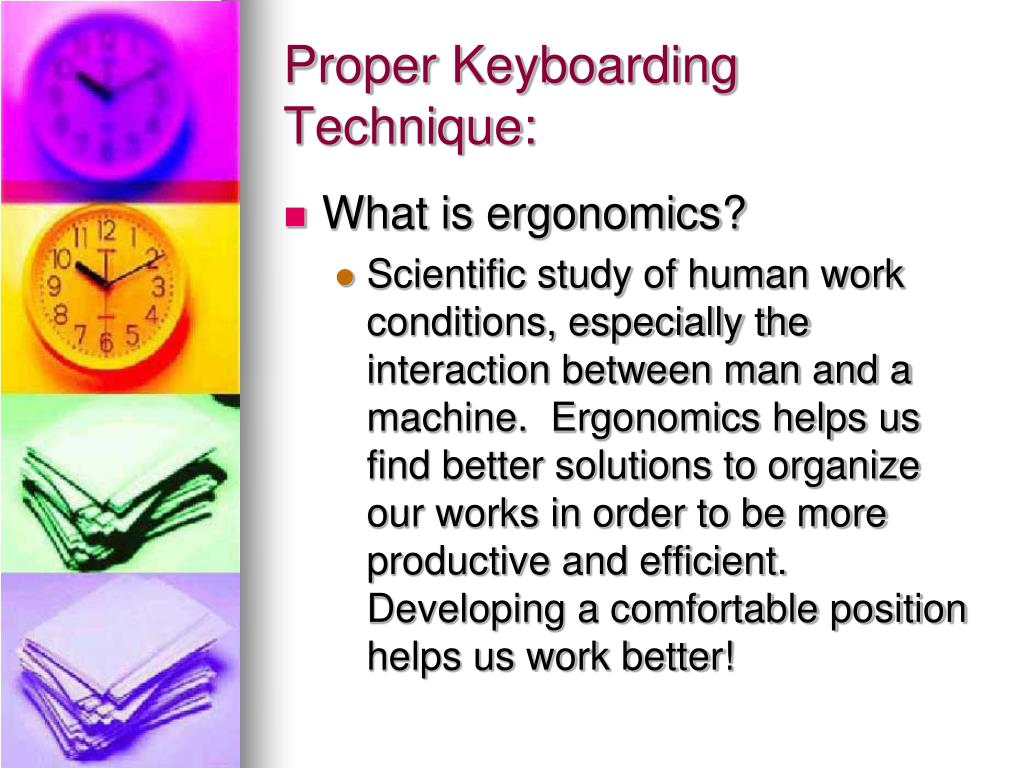 Proper Keyboarding Technique:

What is ergonomics?

Scientific study of human work conditions, especially the interaction between man and a machine.  Ergonomics helps us find better solutions to organize our works in order to be more productive and efficient. Developing a comfortable position helps us work better!